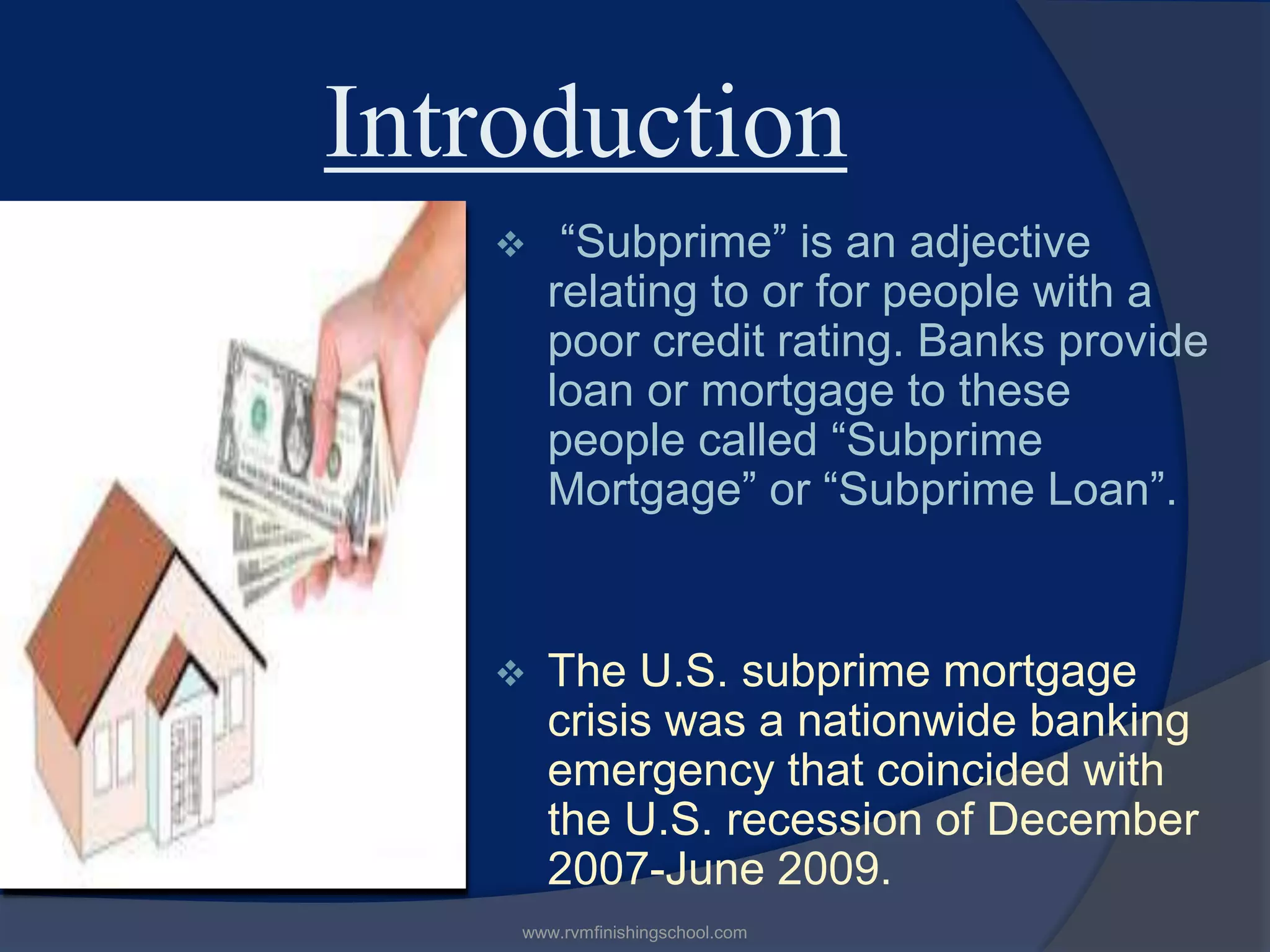 Introduction

❖ “Subprime” is an adjective relating to or for people with a poor credit rating. Banks provide loan or mortgage to these people called “Subprime Mortgage” or “Subprime Loan”.

❖ The U.S. subprime mortgage crisis was a nationwide banking emergency that coincided with the U.S. recession of December 2007-June 2009.

www.rvmfinishingschool.com